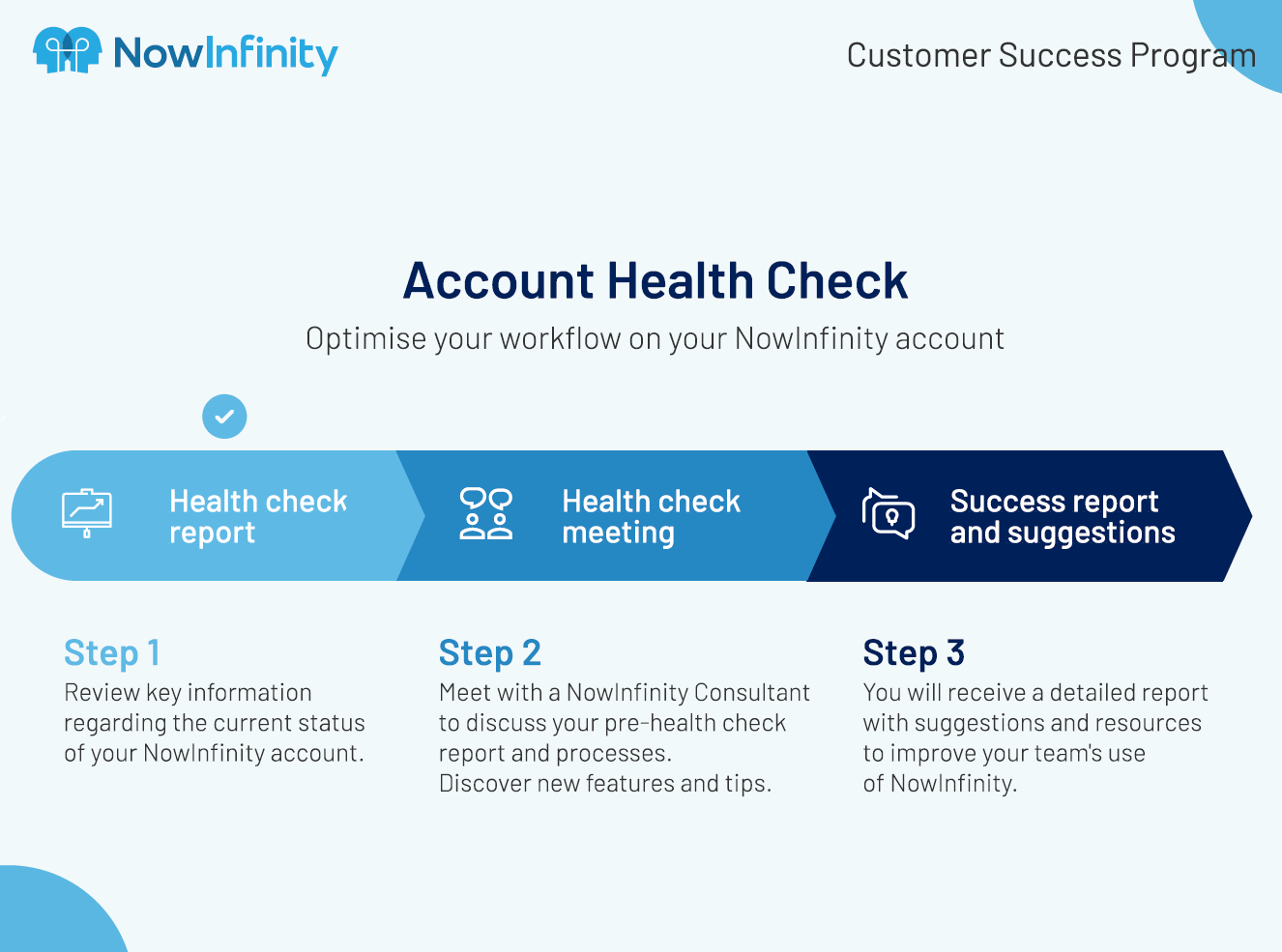 NowInfinity

Customer Success Program

Account Health Check

Optimise your workflow on your NowInfinity account

Health check report

Health check meeting

Success report and suggestions

Step 1
Review key information regarding the current status of your NowInfinity account.

Step 2
Meet with a NowInfinity Consultant to discuss your pre-health check report and processes.
Discover new features and tips.

Step 3
You will receive a detailed report with suggestions and resources to improve your team's use of NowInfinity.